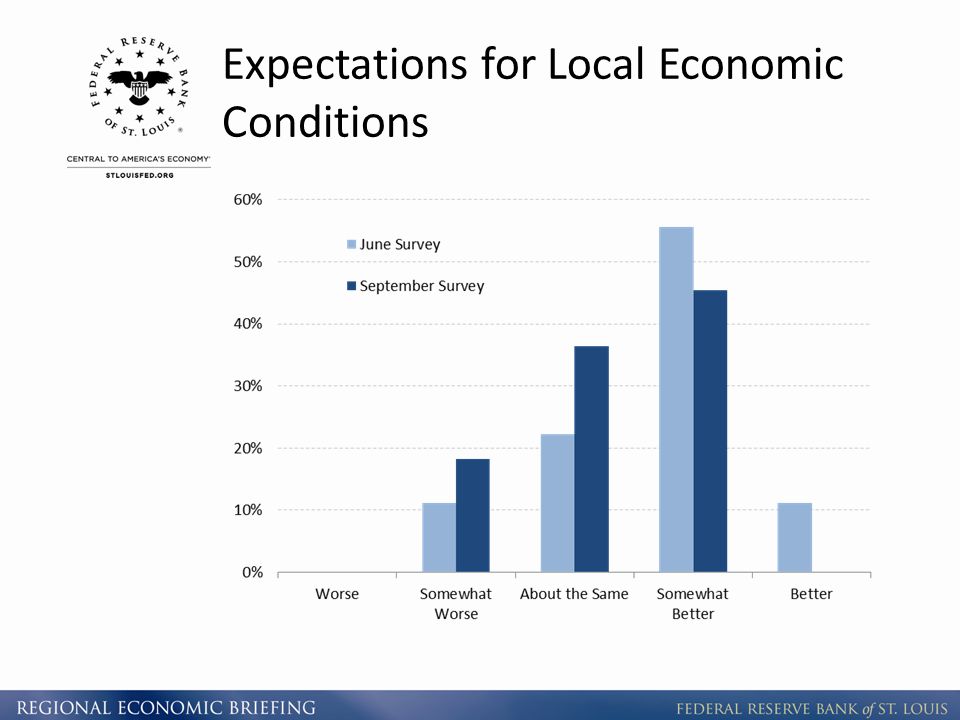 FEDERAL RESERVE BANK OF ST. LOUIS

CENTRAL TO AMERICA'S ECONOMY

STLOUISFED.ORG

Expectations for Local Economic Conditions

60%
50%
40%
30%
20%
10%
0%

June Survey
September Survey

Worse
Somewhat Worse
About the Same
Somewhat Better
Better

REGIONAL ECONOMIC BRIEFING

FEDERAL RESERVE BANK of ST. LOUIS